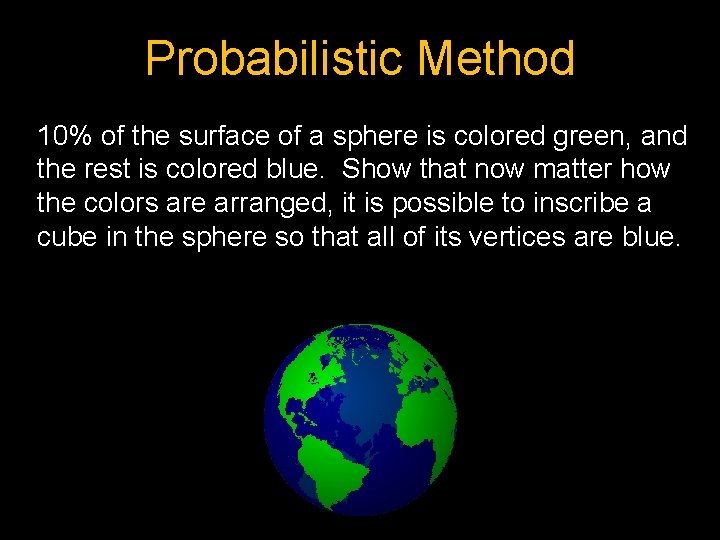 Probabilistic Method

10% of the surface of a sphere is colored green, and the rest is colored blue. Show that now matter how the colors are arranged, it is possible to inscribe a cube in the sphere so that all of its vertices are blue.